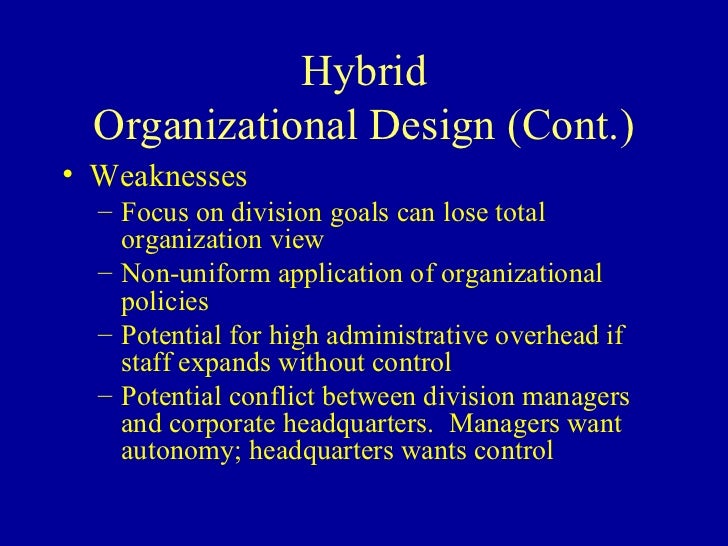 Hybrid
Organizational Design (Cont.)

• Weaknesses
– Focus on division goals can lose total organization view
– Non-uniform application of organizational policies
– Potential for high administrative overhead if staff expands without control
– Potential conflict between division managers and corporate headquarters. Managers want autonomy; headquarters wants control